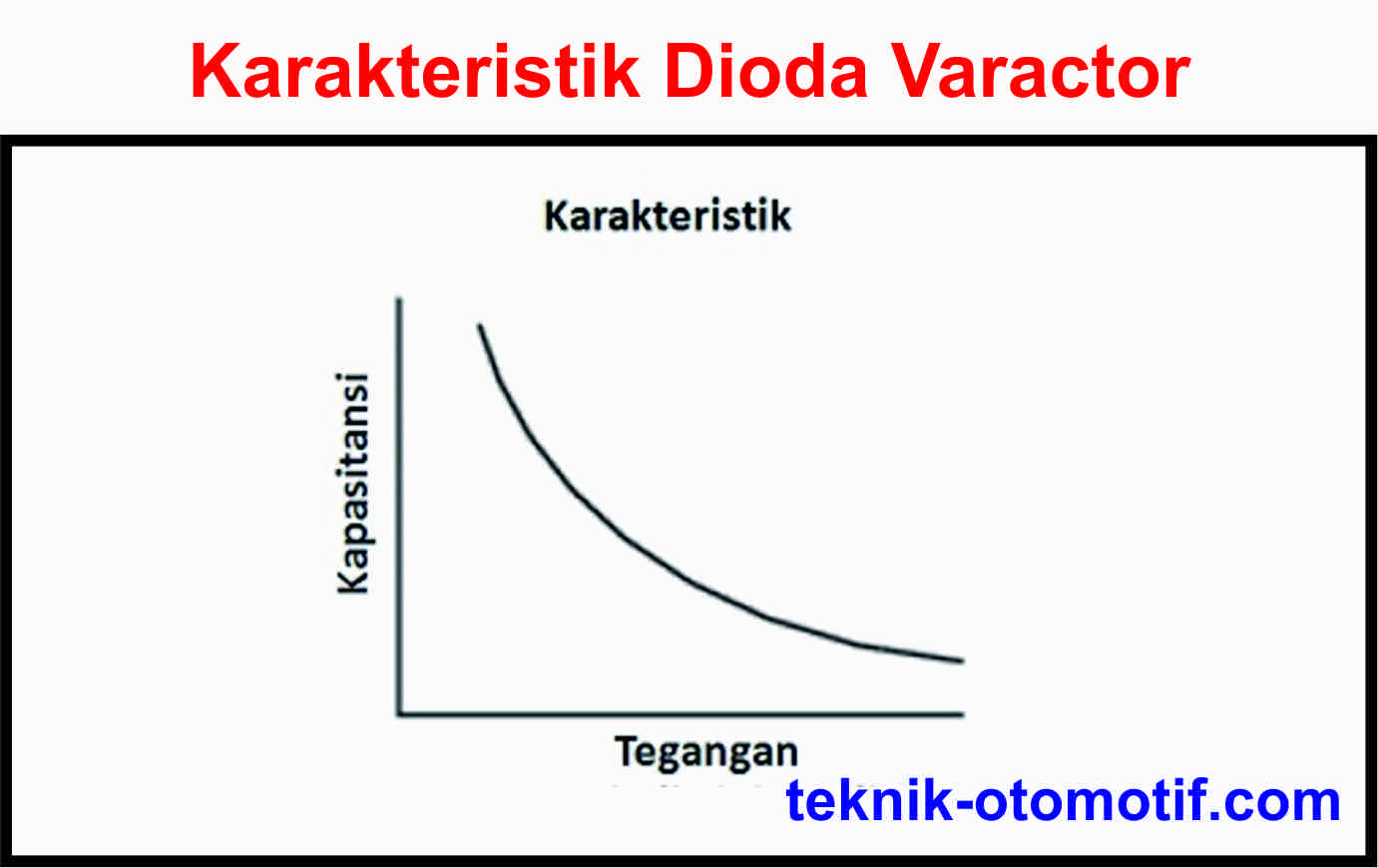 Karakteristik Dioda Varactor

Karakteristik

Kapasitansi

Tegangan

teknik-otomotif.com